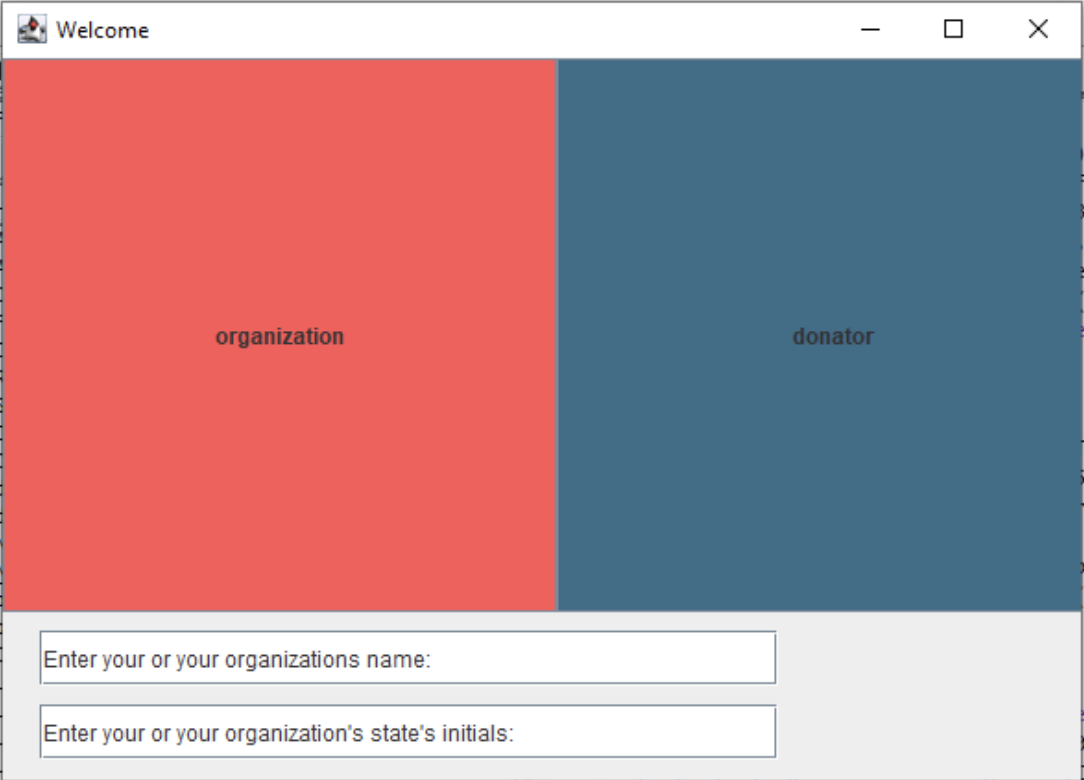 Welcome

organization

donator

Enter your or your organizations name:

Enter your or your organization's state's initials: